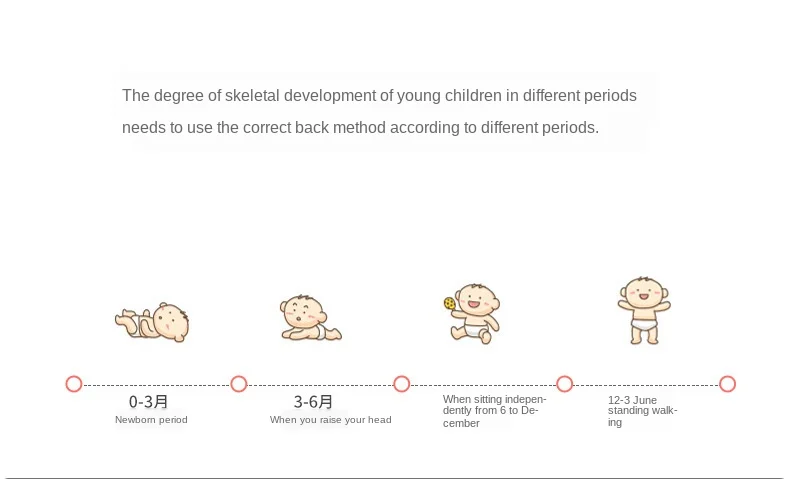 The degree of skeletal development of young children in different periods needs to use the correct back method according to different periods.

0-3月
Newborn period

3-6月
When you raise your head

When sitting independently from 6 to December

12-3 June standing walking